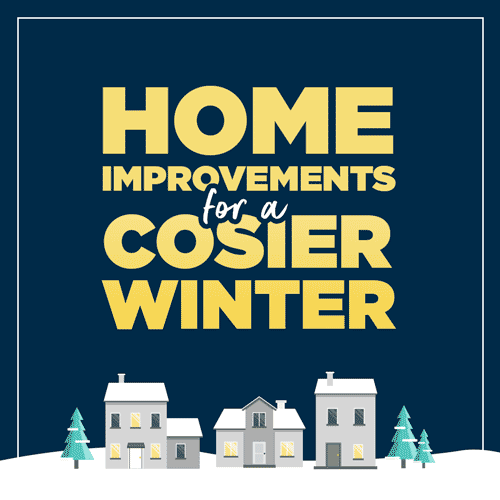 HOME IMPROVEMENTS for a COSIER WINTER